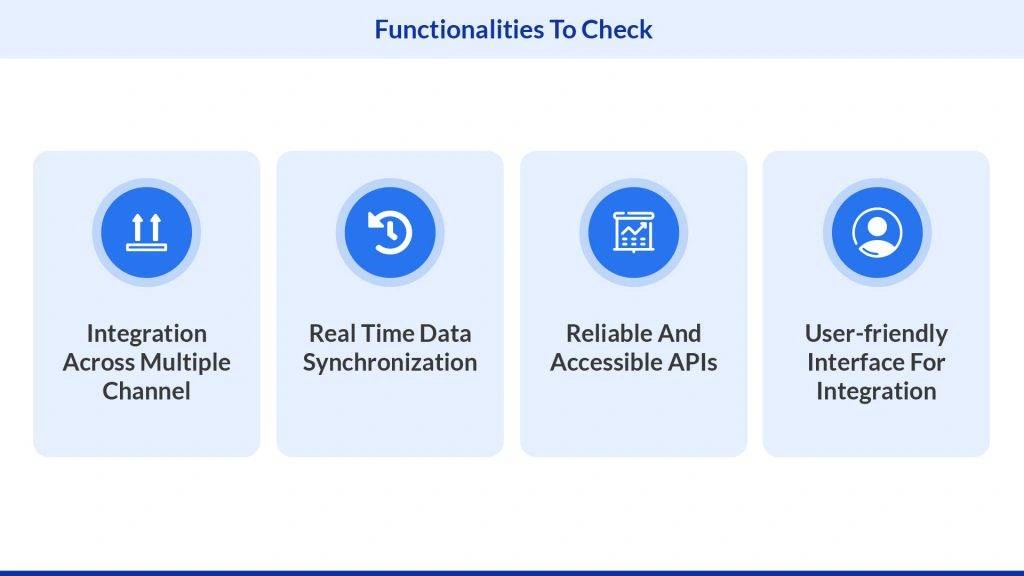 Functionalities To Check

Integration Across Multiple Channel

Real Time Data Synchronization

Reliable And Accessible APIs

User-friendly Interface For Integration